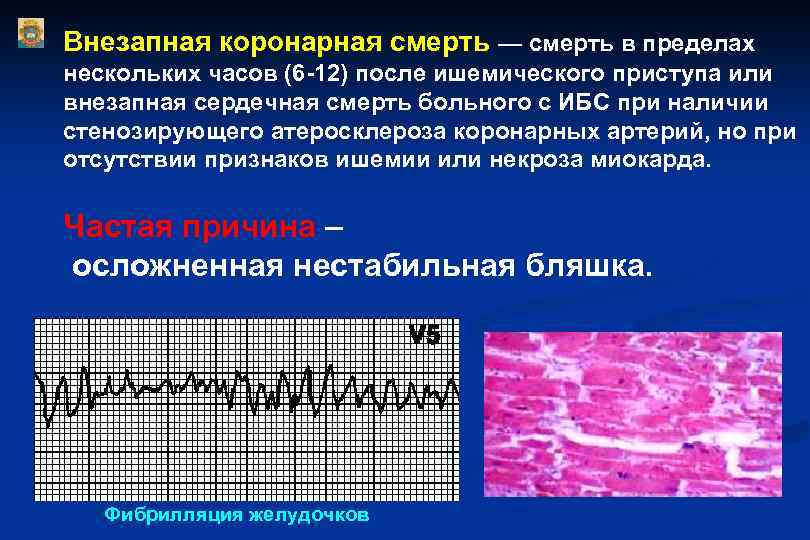 Внезапная коронарная смерть — смерть в пределах нескольких часов (6-12) после ишемического приступа или внезапная сердечная смерть больного с ИБС при наличии стенозирующего атеросклероза коронарных артерий, но при отсутствии признаков ишемии или некроза миокарда.

Частая причина – осложненная нестабильная бляшка.

V5

Фибрилляция желудочков